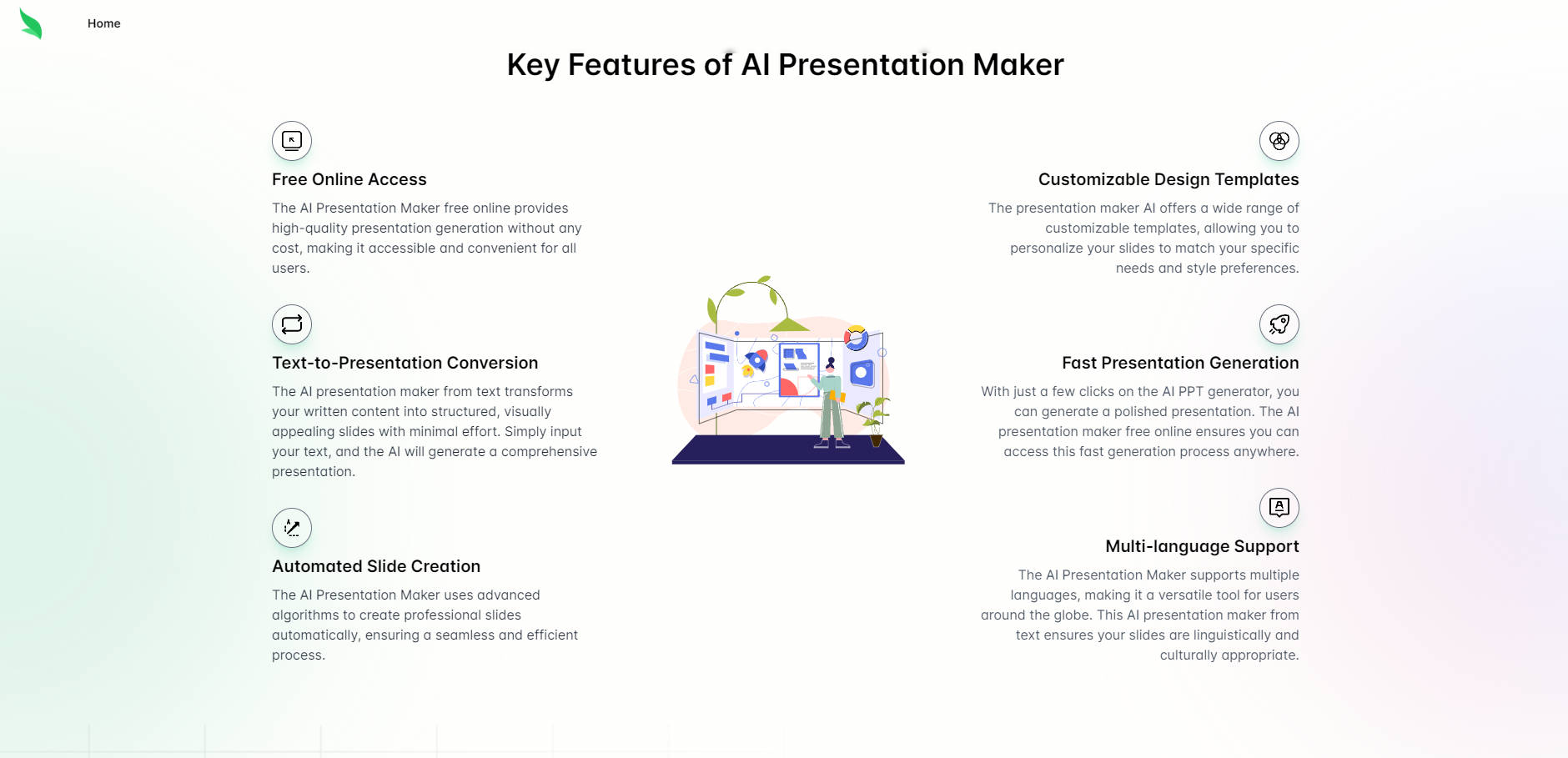 Home

Key Features of AI Presentation Maker

Free Online Access

The AI Presentation Maker free online provides high-quality presentation generation without any cost, making it accessible and convenient for all users.

Text-to-Presentation Conversion

The AI presentation maker from text transforms your written content into structured, visually appealing slides with minimal effort. Simply input your text, and the AI will generate a comprehensive presentation.

Automated Slide Creation

The AI Presentation Maker uses advanced algorithms to create professional slides automatically, ensuring a seamless and efficient process.

Customizable Design Templates

The presentation maker AI offers a wide range of customizable templates, allowing you to personalize your slides to match your specific needs and style preferences.

Fast Presentation Generation

With just a few clicks on the AI PPT generator, you can generate a polished presentation. The AI presentation maker free online ensures you can access this fast generation process anywhere.

Multi-language Support

The AI Presentation Maker supports multiple languages, making it a versatile tool for users around the globe. This AI presentation maker from text ensures your slides are linguistically and culturally appropriate.